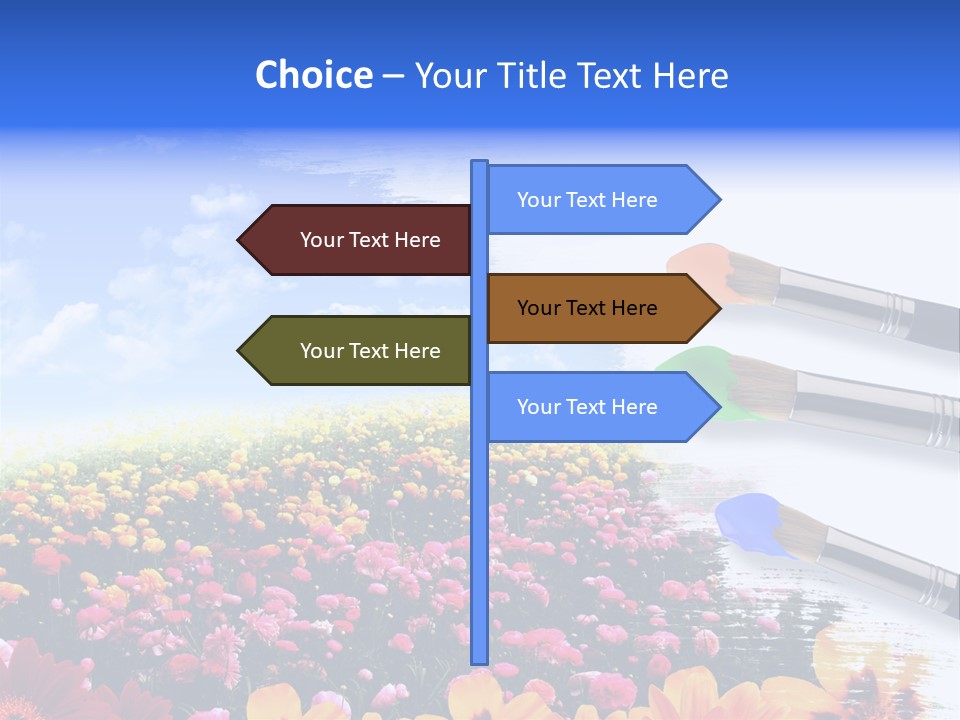 Choice – Your Title Text Here

Your Text Here

Your Text Here

Your Text Here

Your Text Here

Your Text Here